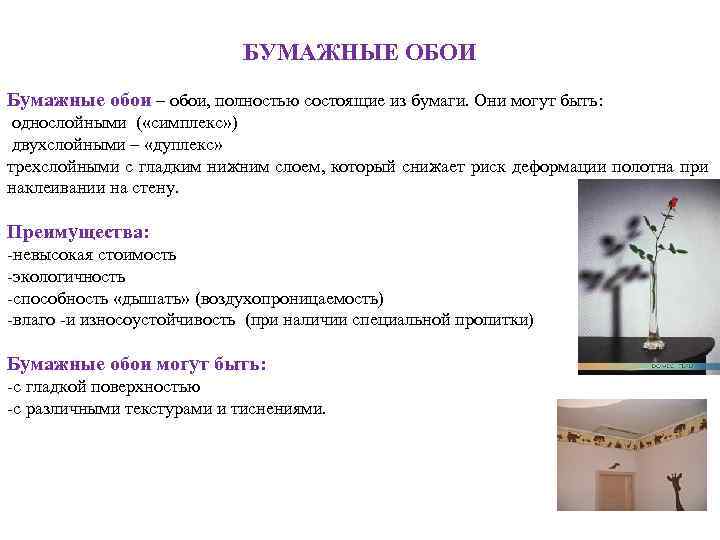 БУМАЖНЫЕ ОБОИ

Бумажные обои – обои, полностью состоящие из бумаги. Они могут быть:
однослойными («симплекс»)
двухслойными – «дуплекс»
трехслойными с гладким нижним слоем, который снижает риск деформации полотна при наклеивании на стену.

Преимущества:
-невысокая стоимость
-экологичность
-способность «дышать» (воздухопроницаемость)
-влаго -и износоустойчивость (при наличии специальной пропитки)

Бумажные обои могут быть:
-с гладкой поверхностью
-с различными текстурами и тиснениями.